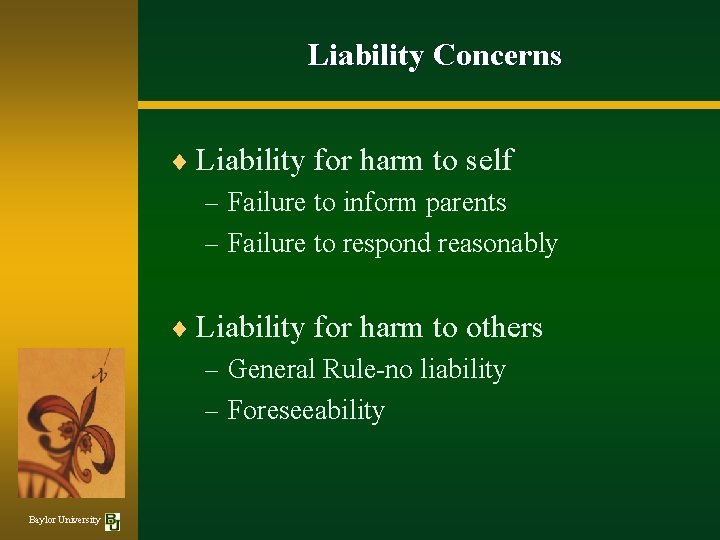 Liability Concerns

♦ Liability for harm to self
– Failure to inform parents
– Failure to respond reasonably

♦ Liability for harm to others
– General Rule-no liability
– Foreseeability

Baylor University BU